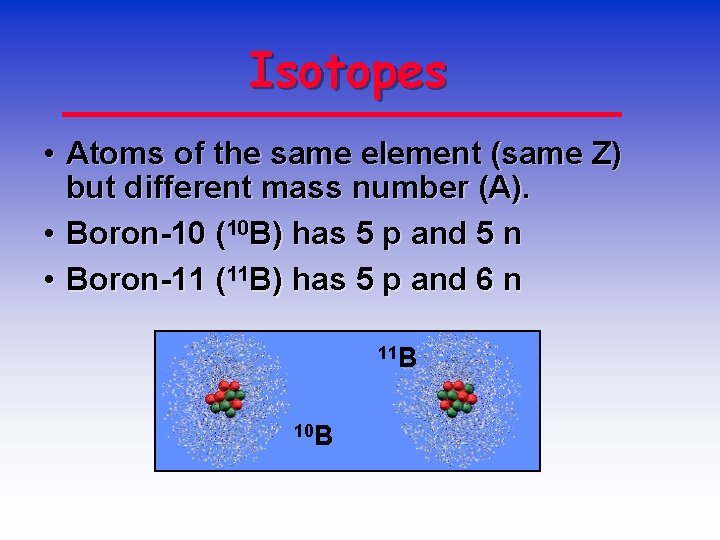 Isotopes

• Atoms of the same element (same Z) but different mass number (A).

• Boron-10 ($^{10}B$) has 5 p and 5 n

• Boron-11 ($^{11}B$) has 5 p and 6 n

$^{11}B$

$^{10}B$